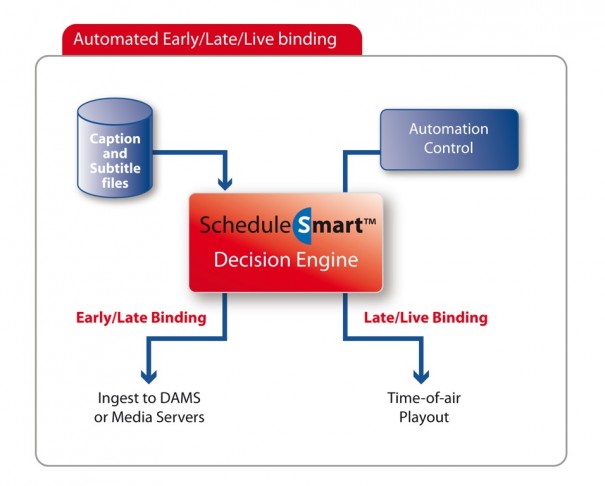 Automated Early/Late/Live binding

Caption and Subtitle files

Automation Control

ScheduleSmart™
Decision Engine

Early/Late Binding

Late/Live Binding

Ingest to DAMS or Media Servers

Time-of-air Playout